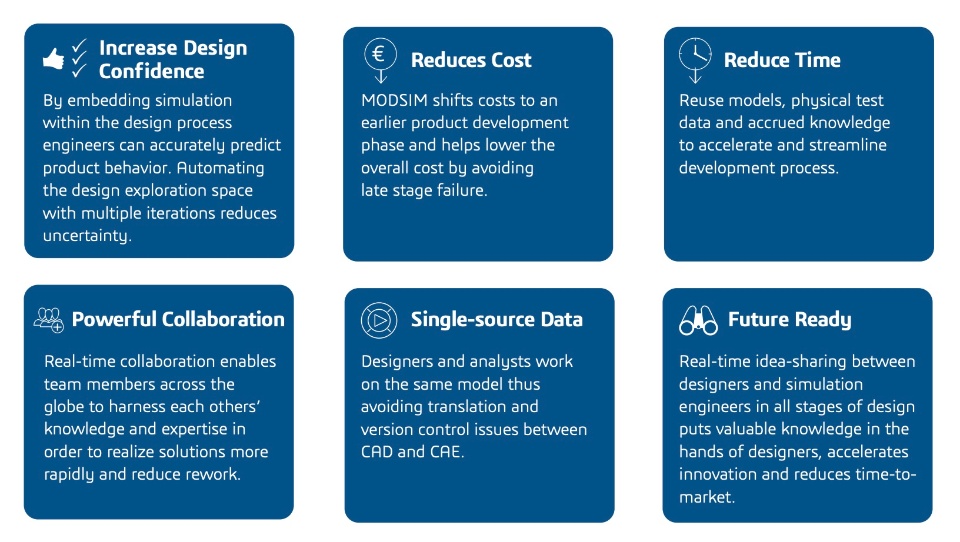 Increase Design Confidence

By embedding simulation within the design process engineers can accurately predict product behavior. Automating the design exploration space with multiple iterations reduces uncertainty.

€

Reduces Cost

MODSIM shifts costs to an earlier product development phase and helps lower the overall cost by avoiding late stage failure.

Reduce Time

Reuse models, physical test data and accrued knowledge to accelerate and streamline development process.

Powerful Collaboration

Real-time collaboration enables team members across the globe to harness each others' knowledge and expertise in order to realize solutions more rapidly and reduce rework.

Single-source Data

Designers and analysts work on the same model thus avoiding translation and version control issues between CAD and CAE.

Future Ready

Real-time idea-sharing between designers and simulation engineers in all stages of design puts valuable knowledge in the hands of designers, accelerates innovation and reduces time-to-market.